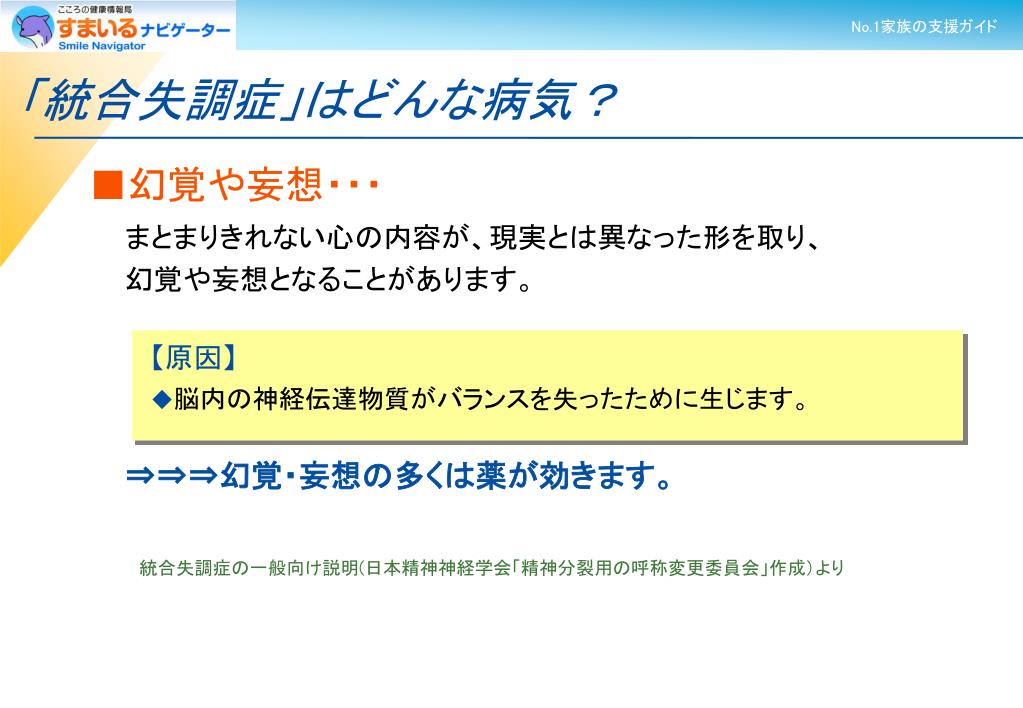 こころの健康情報局
すまいるナビゲーター
Smile Navigator

No.1家族の支援ガイド

「統合失調症」はどんな病気？

■幻覚や妄想・・・

まとまりきれない心の内容が、現実とは異なった形を取り、幻覚や妄想となることがあります。

【原因】
◆脳内の神経伝達物質がバランスを失ったために生じます。

⇒⇒⇒幻覚・妄想の多くは薬が効きます。

統合失調症の一般向け説明（日本精神神経学会「精神分裂用の呼称変更委員会」作成）より